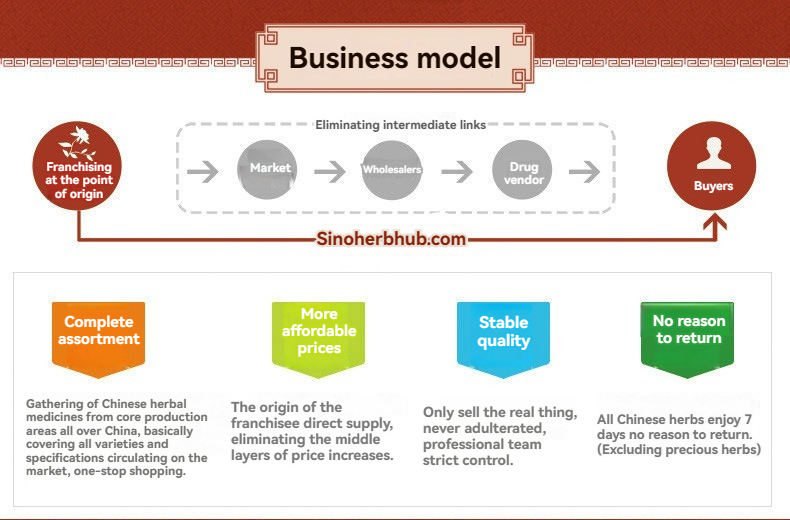 Business model

Franchising at the point of origin

Eliminating intermediate links

Market

Wholesalers

Drug vendor

Buyers

Sinoherbhub.com

Complete assortment

Gathering of Chinese herbal medicines from core production areas all over China, basically covering all varieties and specifications circulating on the market, one-stop shopping.

More affordable prices

The origin of the franchisee direct supply, eliminating the middle layers of price increases.

Stable quality

Only sell the real thing, never adulterated, professional team strict control.

No reason to return

All Chinese herbs enjoy 7 days no reason to return. (Excluding precious herbs)